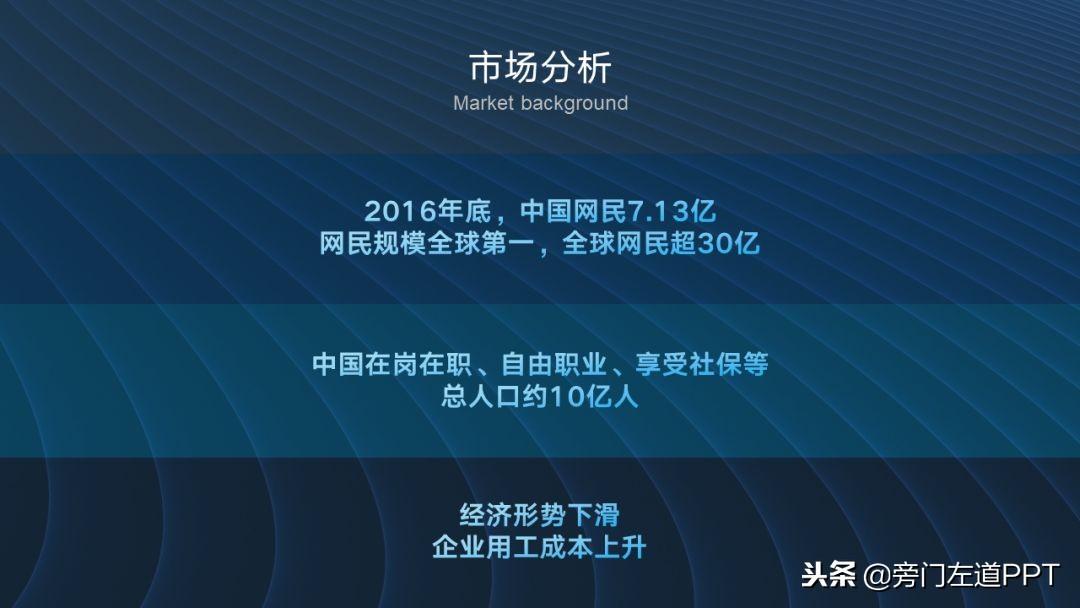 市场分析
Market background

2016年底，中国网民7.13亿
网民规模全球第一，全球网民超30亿

中国在岗在职、自由职业、享受社保等
总人口约10亿人

经济形势下滑
企业用工成本上升

头条 @旁门左道PPT